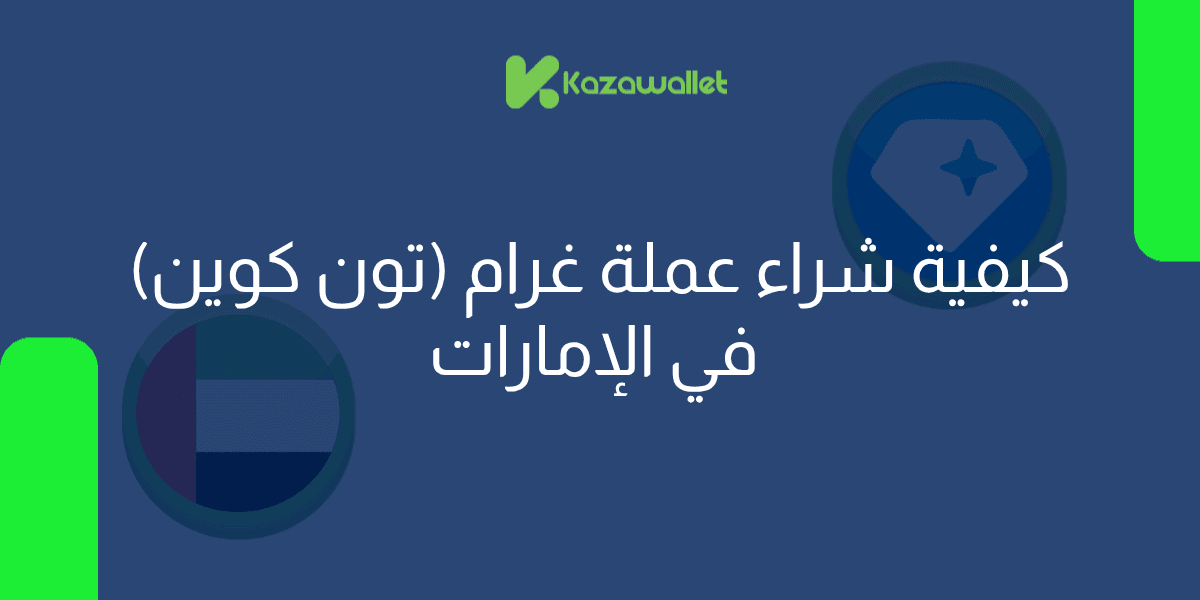 Kazawallet

كيفية شراء عملة غرام (تون كوين) في الإمارات